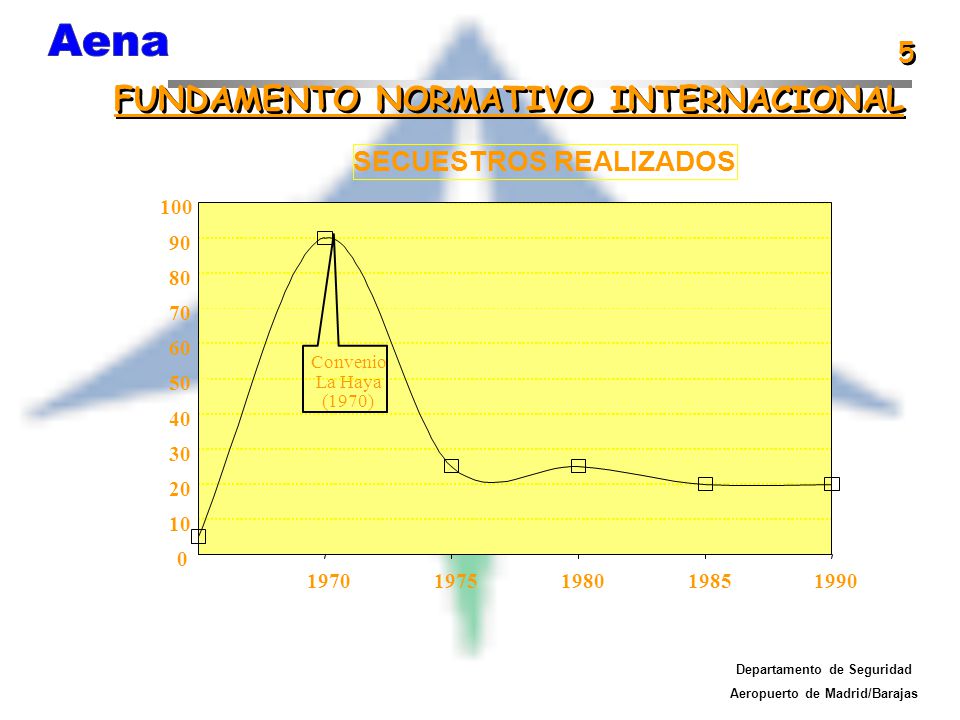 Aena

5

FUNDAMENTO NORMATIVO INTERNACIONAL

SECUESTROS REALIZADOS

100
90
80
70
60
50
40
30
20
10
0

Convenio La Haya (1970)

1970 1975 1980 1985 1990

Departamento de Seguridad
Aeropuerto de Madrid/Barajas